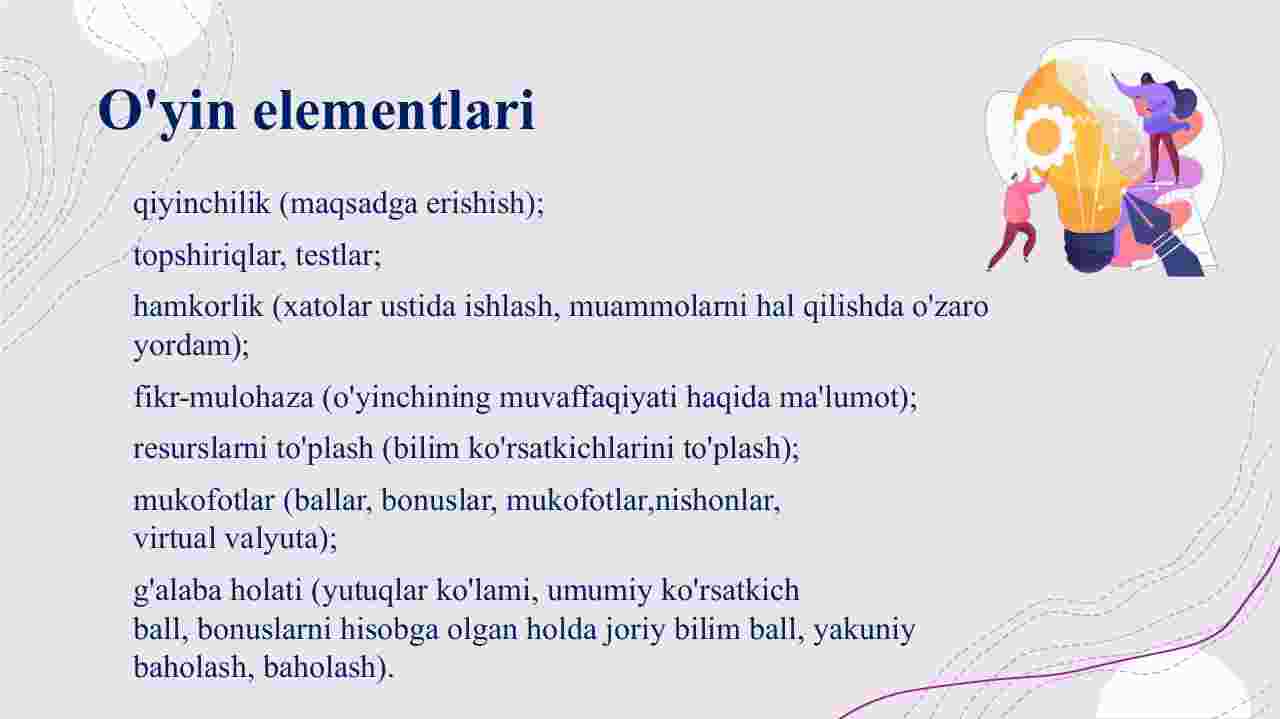 O'yin elementlari

qiyinchilik (maqsadga erishish);

topshiriqlar, testlar;

hamkorlik (xatolar ustida ishlash, muammolarni hal qilishda o'zaro yordam);

fikr-mulohaza (o'yinchining muvaffaqiyati haqida ma'lumot);

resurslarni to'plash (bilim ko'rsatkichlarini to'plash);

mukofotlar (ballar, bonuslar, mukofotlar,nishonlar, virtual valyuta);

g'alaba holati (yutuqlar ko'lami, umumiy ko'rsatkich ball, bonuslarni hisobga olgan holda joriy bilim ball, yakuniy baholash, baholash).